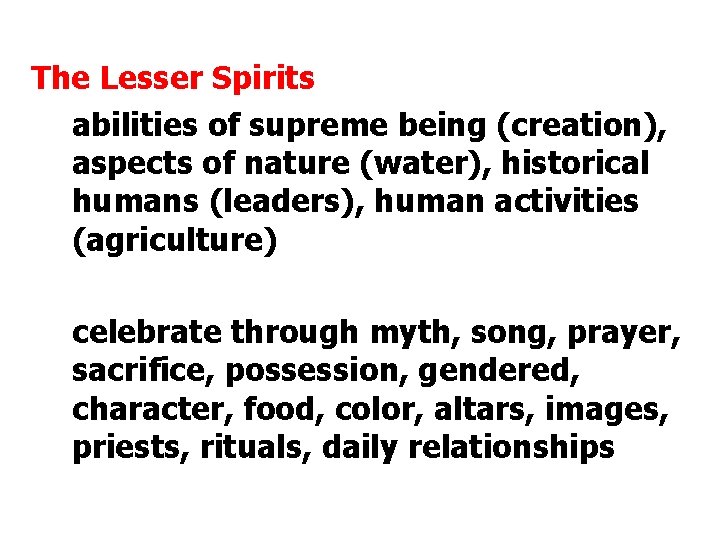 The Lesser Spirits

abilities of supreme being (creation), aspects of nature (water), historical humans (leaders), human activities (agriculture)

celebrate through myth, song, prayer, sacrifice, possession, gendered, character, food, color, altars, images, priests, rituals, daily relationships